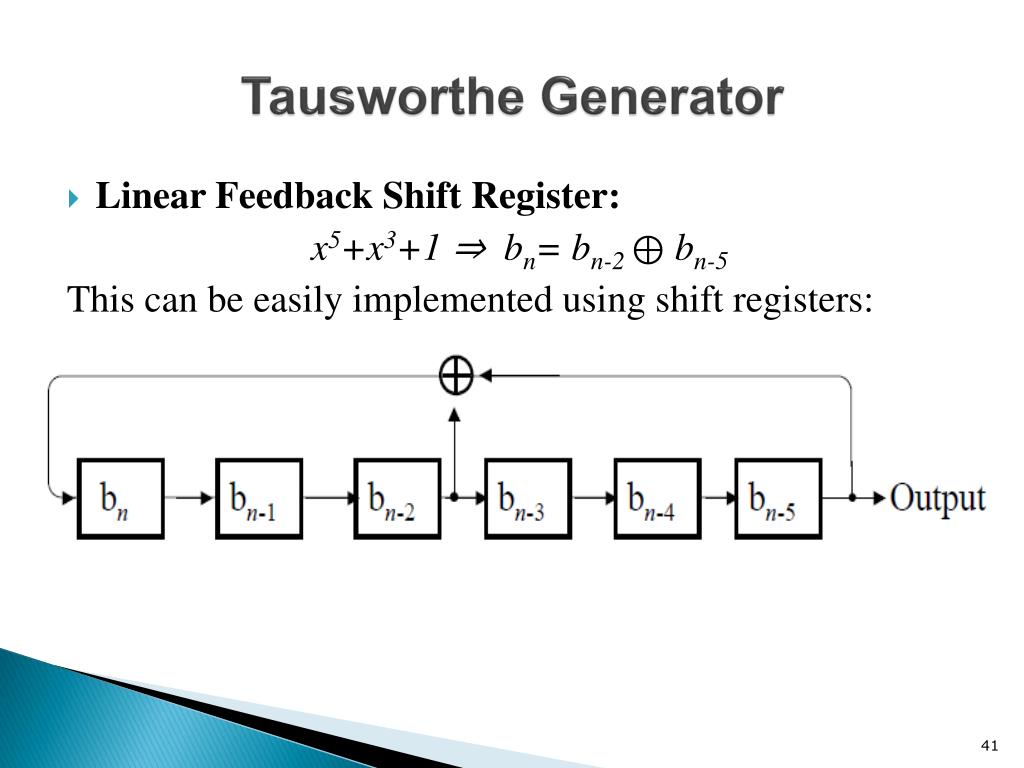 Tausworthe Generator

Linear Feedback Shift Register:

$x^5+x^3+1 \Rightarrow b_n = b_{n-2} \oplus b_{n-5}$

This can be easily implemented using shift registers:

$\oplus$

$b_n$ $b_{n-1}$ $b_{n-2}$ $b_{n-3}$ $b_{n-4}$ $b_{n-5}$ Output

41